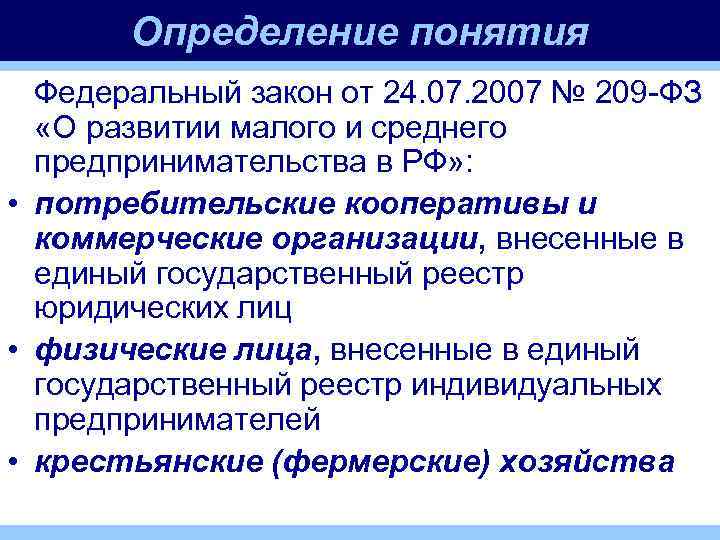 Определение понятия

Федеральный закон от 24.07.2007 № 209-ФЗ «О развитии малого и среднего предпринимательства в РФ»:

• потребительские кооперативы и коммерческие организации, внесенные в единый государственный реестр юридических лиц
• физические лица, внесенные в единый государственный реестр индивидуальных предпринимателей
• крестьянские (фермерские) хозяйства